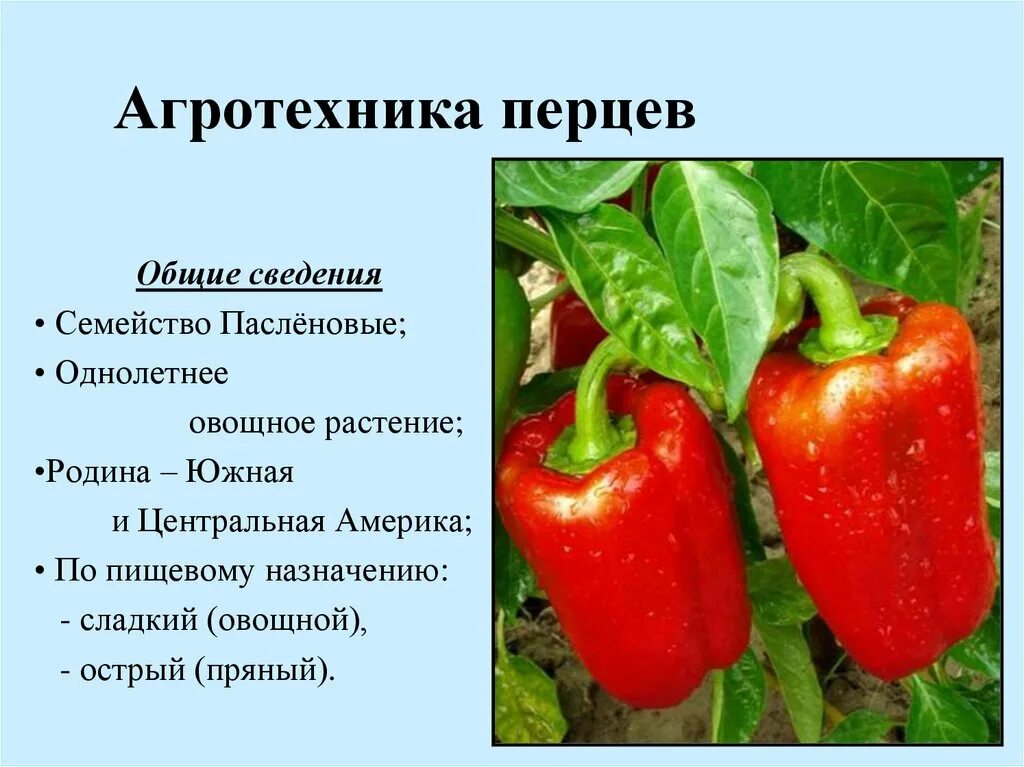 Агротехника перцев

Общие сведения

• Семейство Паслёновые;

• Однолетнее овощное растение;

•Родина – Южная и Центральная Америка;

• По пищевому назначению:

- сладкий (овощной),

- острый (пряный).